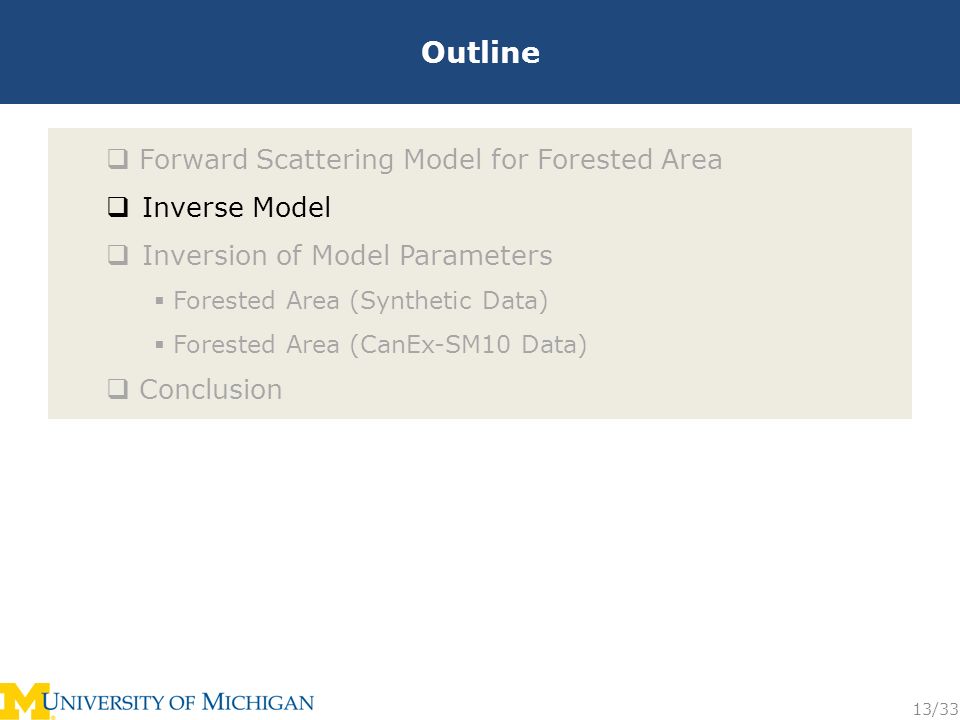 Outline

❑ Forward Scattering Model for Forested Area

❑ Inverse Model

❑ Inversion of Model Parameters

▪ Forested Area (Synthetic Data)

▪ Forested Area (CanEx-SM10 Data)

❑ Conclusion

M UNIVERSITY OF MICHIGAN

13/33